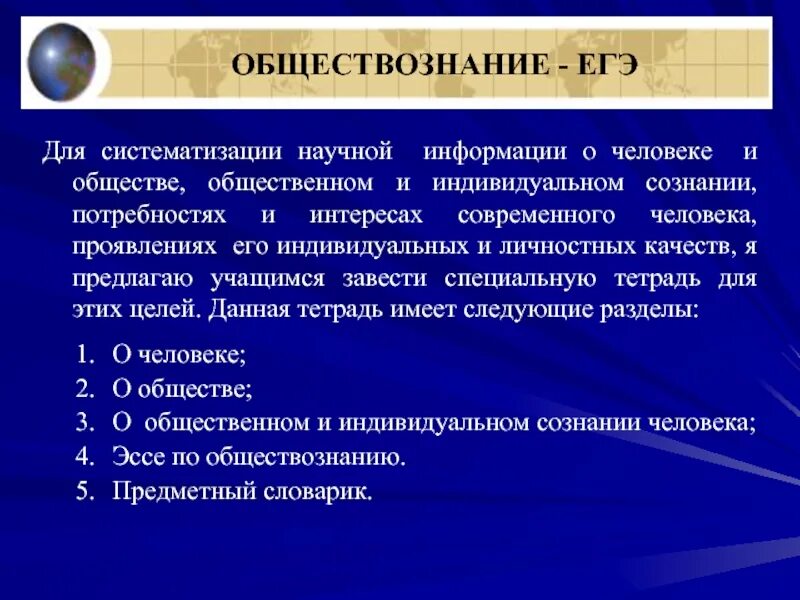 ОБЩЕСТВОЗНАНИЕ - ЕГЭ

Для систематизации научной информации о человеке и обществе, общественном и индивидуальном сознании, потребностях и интересах современного человека, проявлениях его индивидуальных и личностных качеств, я предлагаю учащимся завести специальную тетрадь для этих целей. Данная тетрадь имеет следующие разделы:

1. О человеке;
2. О обществе;
3. О общественном и индивидуальном сознании человека;
4. Эссе по обществознанию.
5. Предметный словарик.